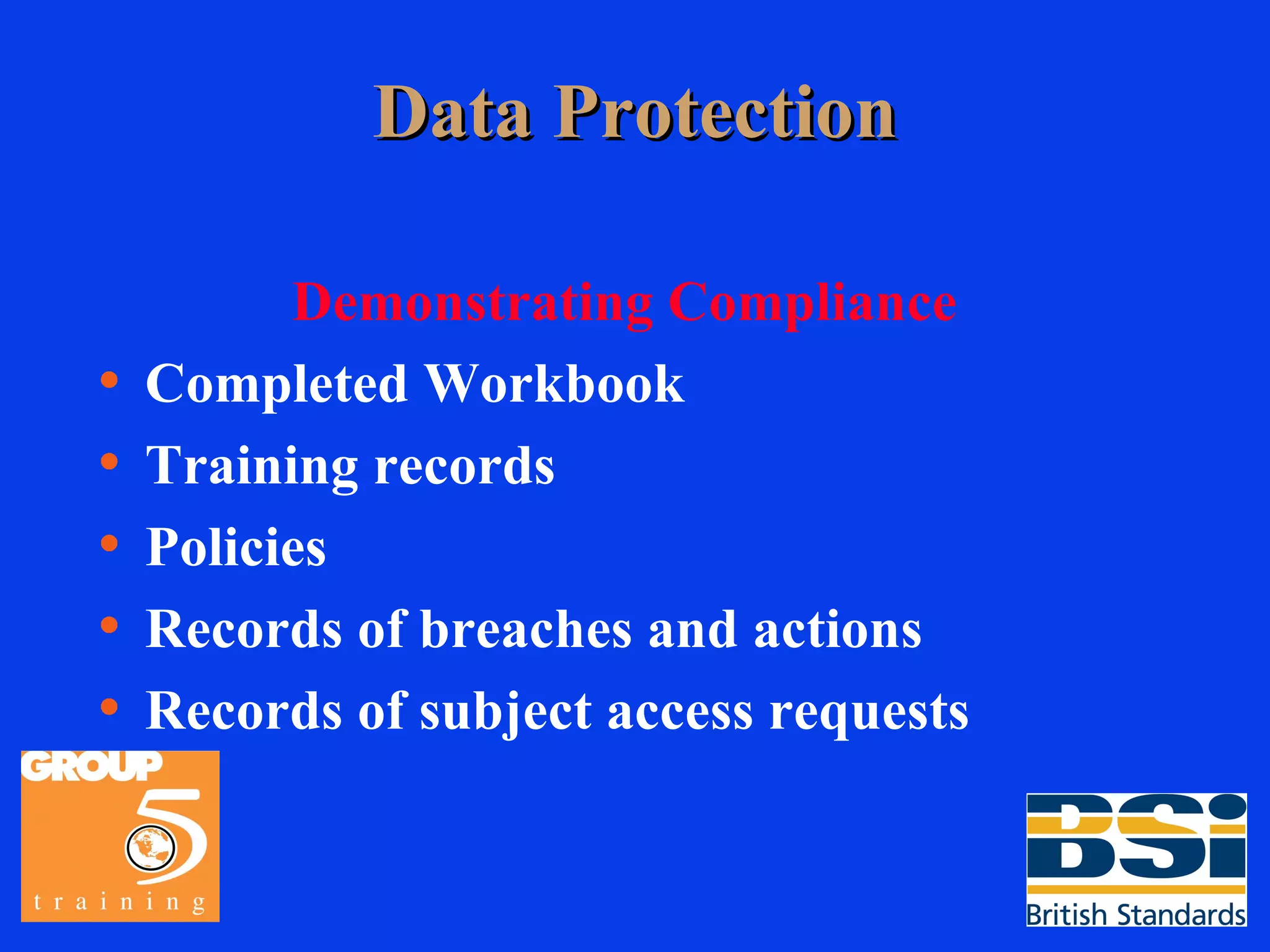 Data Protection

Demonstrating Compliance

• Completed Workbook
• Training records
• Policies
• Records of breaches and actions
• Records of subject access requests

GROUP 5 training

BSi British Standards